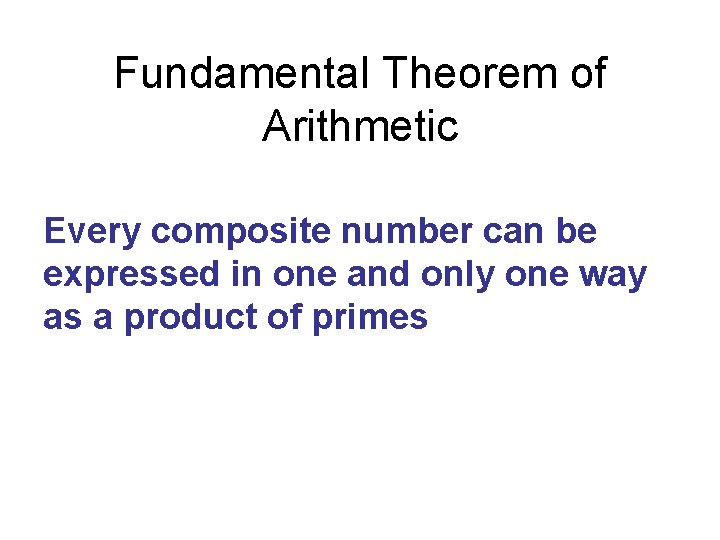 Fundamental Theorem of Arithmetic

Every composite number can be expressed in one and only one way as a product of primes